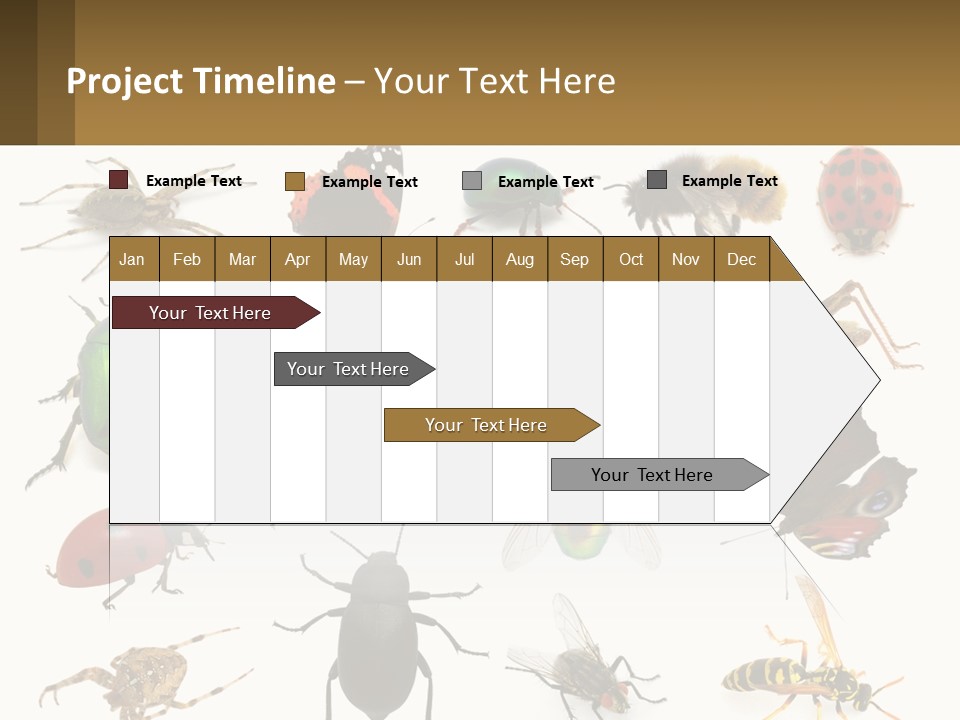 Project Timeline – Your Text Here

Example Text
Example Text
Example Text
Example Text

| Jan | Feb | Mar | Apr | May | Jun | Jul | Aug | Sep | Oct | Nov | Dec |
|---|---|---|---|---|---|---|---|---|---|---|---|

Your Text Here

Your Text Here

Your Text Here

Your Text Here